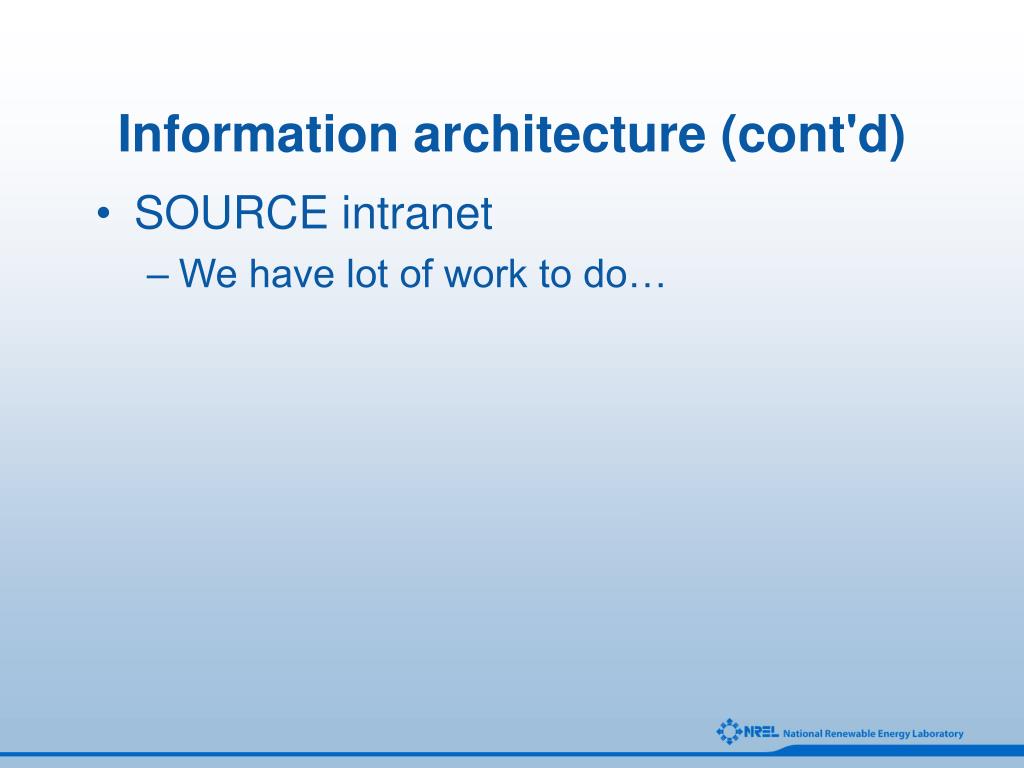 Information architecture (cont'd)

• SOURCE intranet

– We have lot of work to do…

NREL National Renewable Energy Laboratory